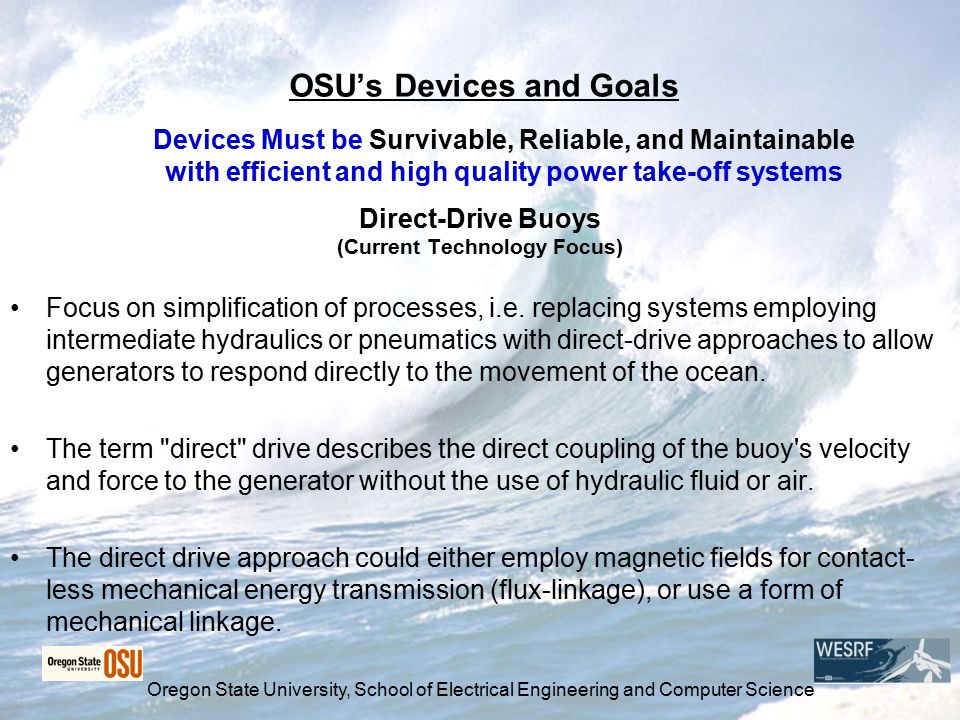 OSU's Devices and Goals

Devices Must be Survivable, Reliable, and Maintainable with efficient and high quality power take-off systems

Direct-Drive Buoys
(Current Technology Focus)

• Focus on simplification of processes, i.e. replacing systems employing intermediate hydraulics or pneumatics with direct-drive approaches to allow generators to respond directly to the movement of the ocean.

• The term "direct" drive describes the direct coupling of the buoy's velocity and force to the generator without the use of hydraulic fluid or air.

• The direct drive approach could either employ magnetic fields for contact-less mechanical energy transmission (flux-linkage), or use a form of mechanical linkage.

Oregon State UNIVERSITY OSU

WESRF

Oregon State University, School of Electrical Engineering and Computer Science